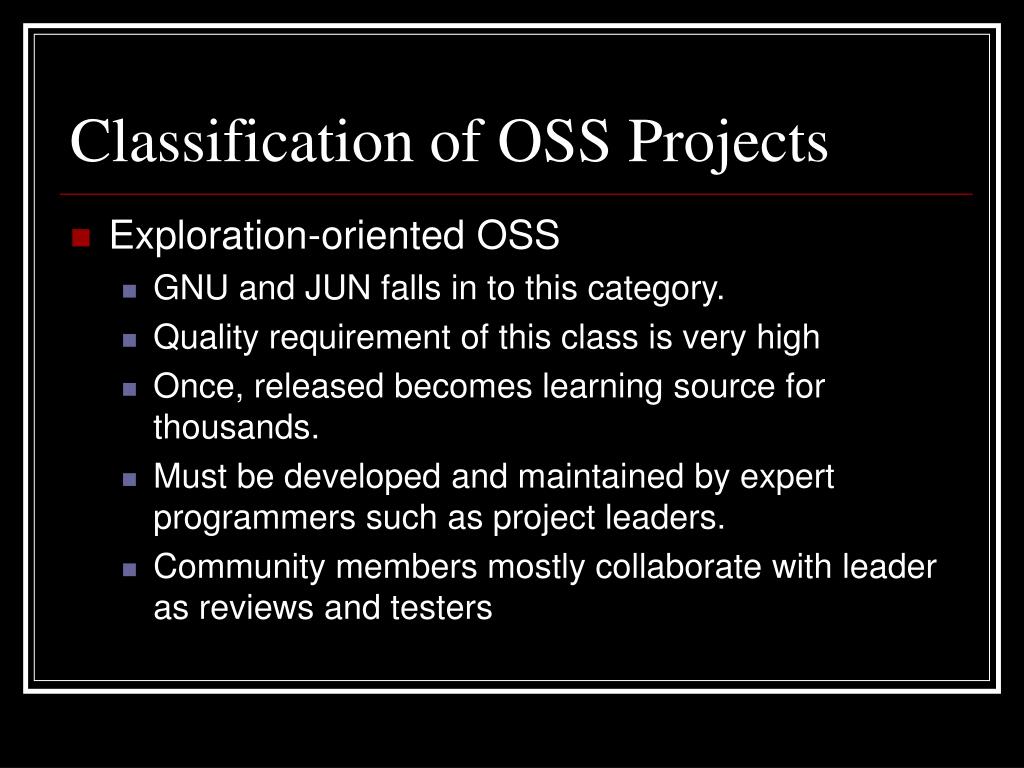 Classification of OSS Projects

Exploration-oriented OSS

GNU and JUN falls in to this category.

Quality requirement of this class is very high

Once, released becomes learning source for thousands.

Must be developed and maintained by expert programmers such as project leaders.

Community members mostly collaborate with leader as reviews and testers